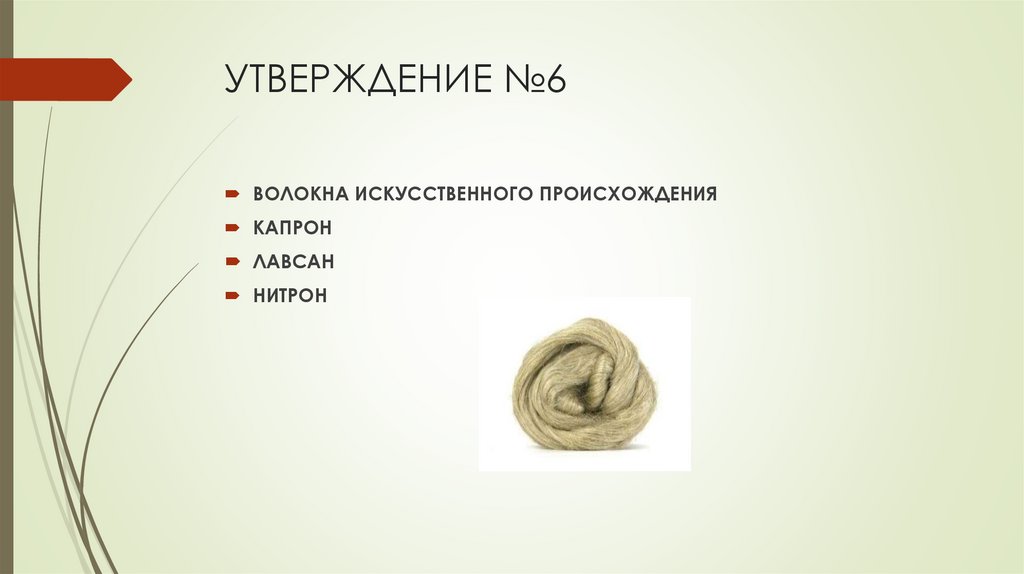 УТВЕРЖДЕНИЕ №6

ВОЛОКНА ИСКУССТВЕННОГО ПРОИСХОЖДЕНИЯ
КАПРОН
ЛАВСАН
НИТРОН